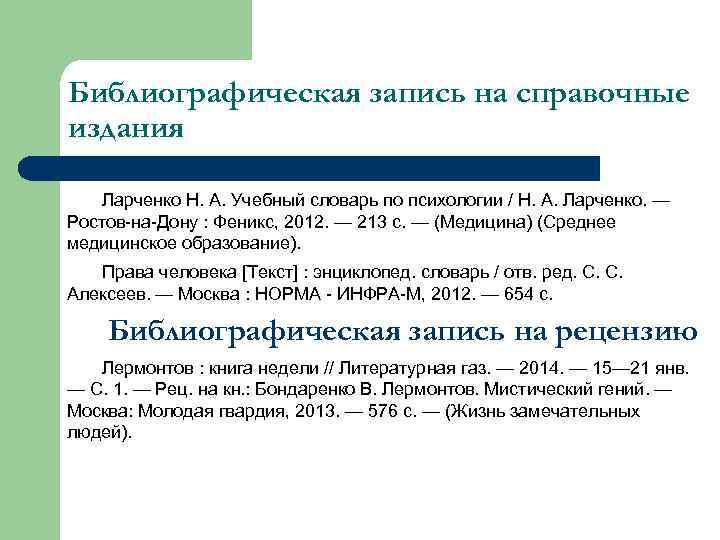 Библиографическая запись на справочные издания

Ларченко Н. А. Учебный словарь по психологии / Н. А. Ларченко. — Ростов-на-Дону : Феникс, 2012. — 213 с. — (Медицина) (Среднее медицинское образование).

Права человека [Текст] : энциклопед. словарь / отв. ред. С. С. Алексеев. — Москва : НОРМА - ИНФРА-М, 2012. — 654 с.

Библиографическая запись на рецензию

Лермонтов : книга недели // Литературная газ. — 2014. — 15—21 янв. — С. 1. — Рец. на кн.: Бондаренко В. Лермонтов. Мистический гений. — Москва: Молодая гвардия, 2013. — 576 с. — (Жизнь замечательных людей).